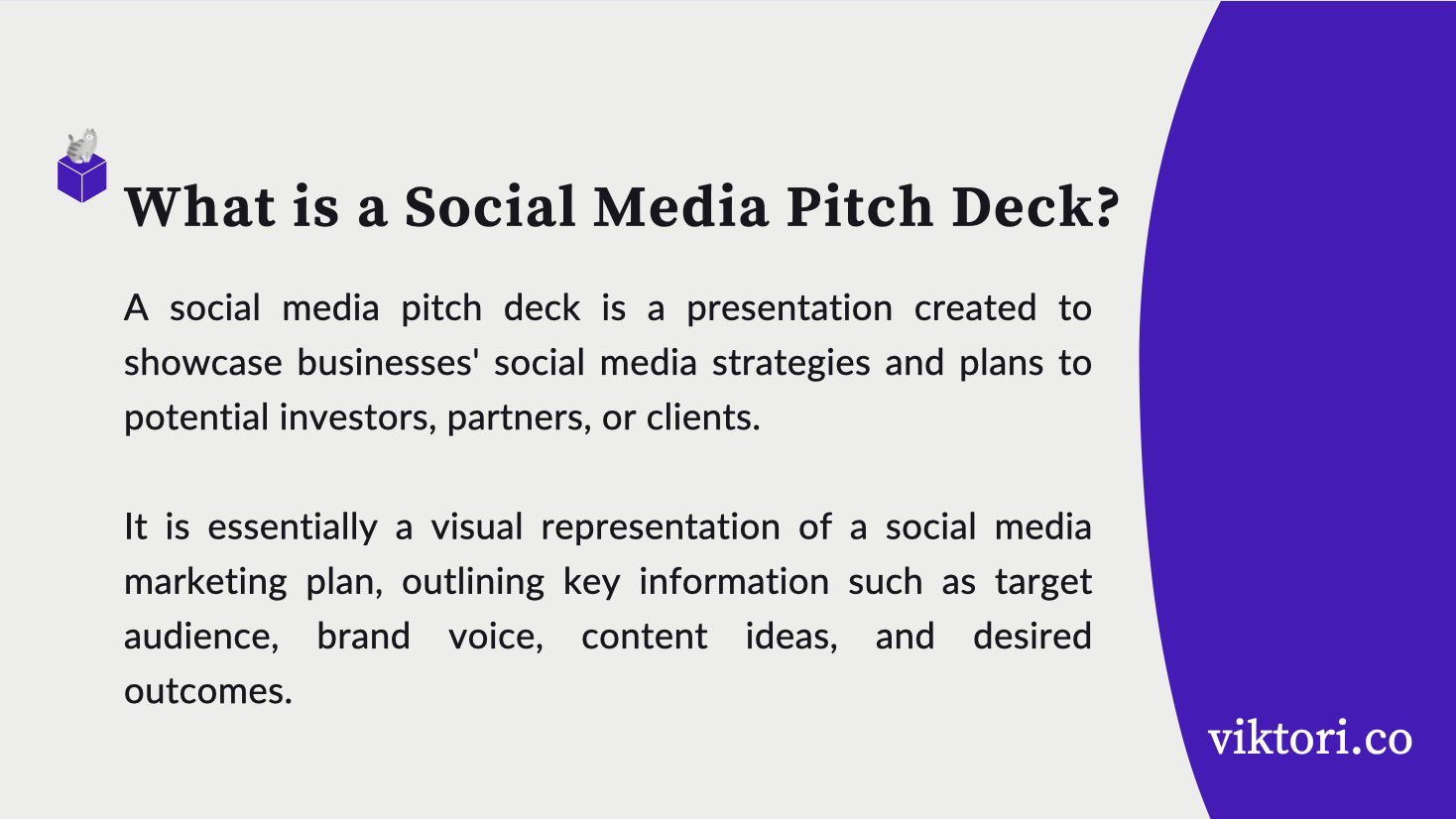 What is a Social Media Pitch Deck?

A social media pitch deck is a presentation created to showcase businesses' social media strategies and plans to potential investors, partners, or clients.

It is essentially a visual representation of a social media marketing plan, outlining key information such as target audience, brand voice, content ideas, and desired outcomes.

viktori.co